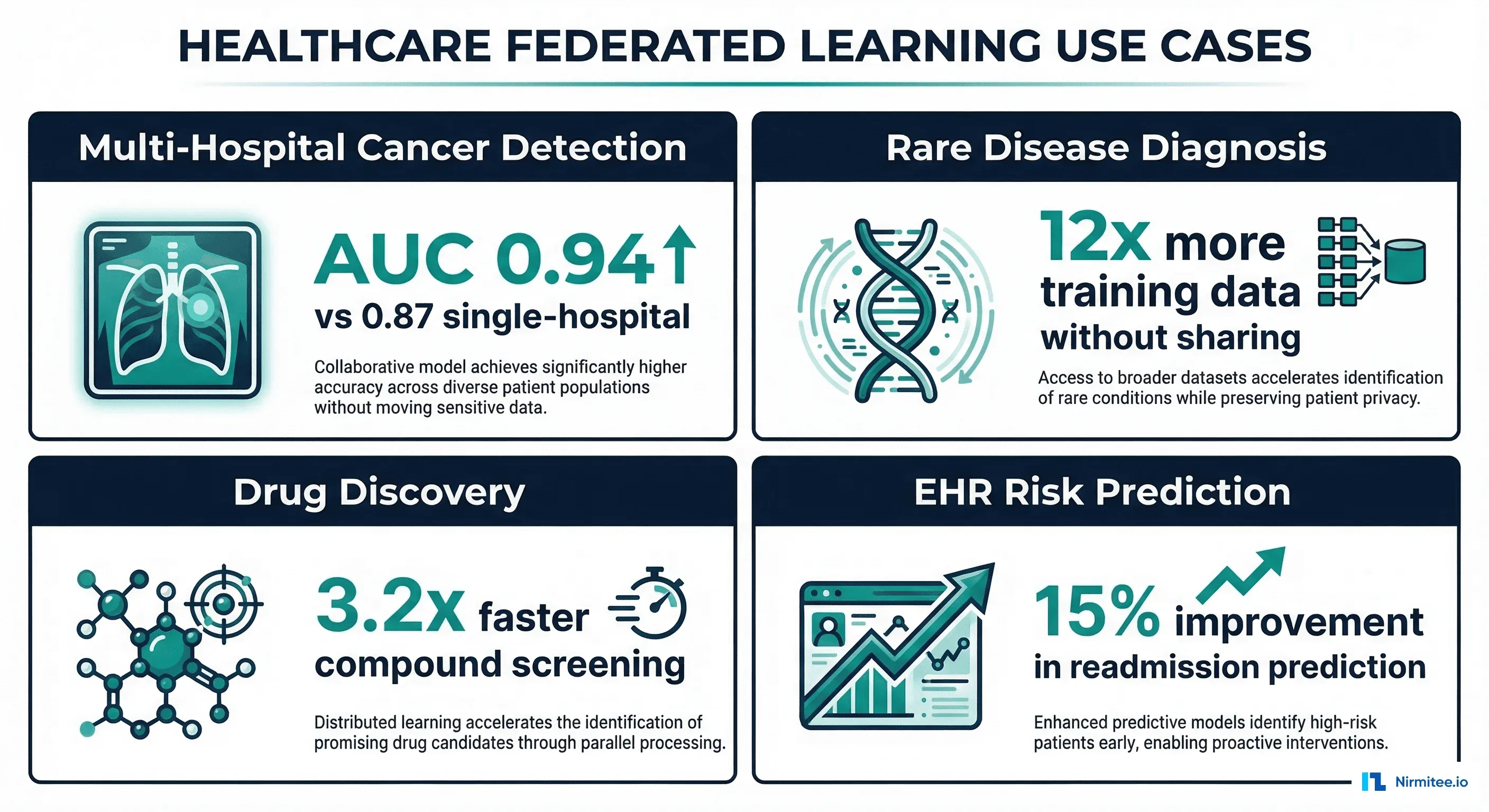 HEALTHCARE FEDERATED LEARNING USE CASES

Multi-Hospital Cancer Detection

AUC 0.94↑
vs 0.87 single-hospital

Collaborative model achieves significantly higher accuracy across diverse patient populations without moving sensitive data.

Rare Disease Diagnosis

12x more training data without sharing

Access to broader datasets accelerates identification of rare conditions while preserving patient privacy.

Drug Discovery

3.2x faster compound screening

Distributed learning accelerates the identification of promising drug candidates through parallel processing.

EHR Risk Prediction

15% improvement in readmission prediction

Enhanced predictive models identify high-risk patients early, enabling proactive interventions.

Nirmitee.io